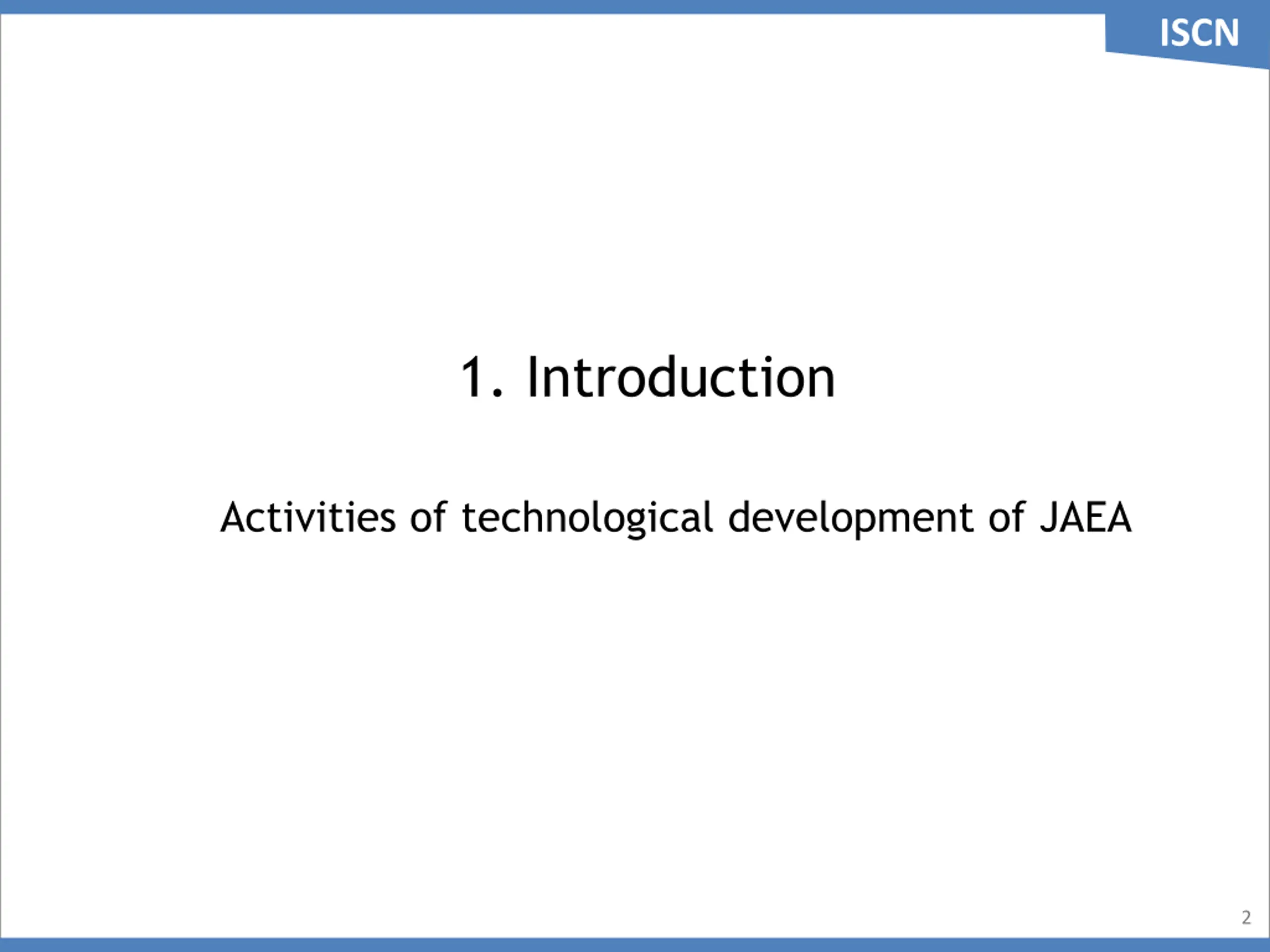 ISCN

1. Introduction

Activities of technological development of JAEA

2